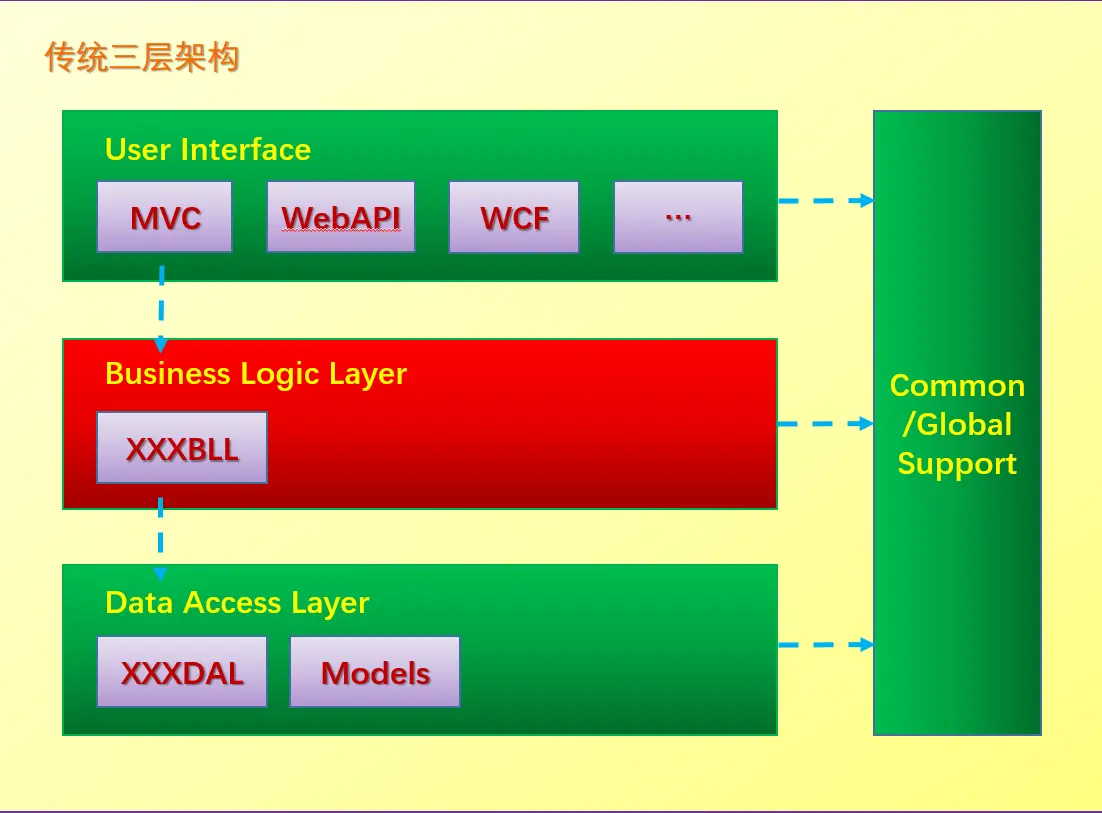 传统三层架构

User Interface

MVC

WebAPI

WCF

...

Business Logic Layer

XXXBLL

Data Access Layer

XXXDAL

Models

Common /Global Support